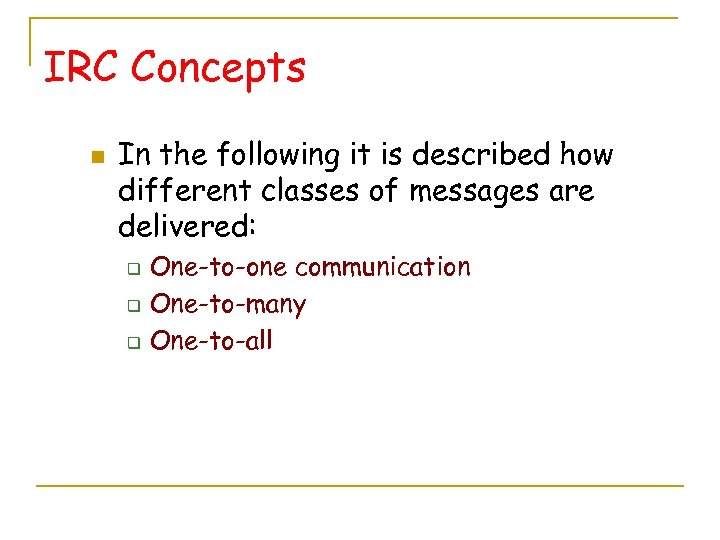 IRC Concepts

In the following it is described how different classes of messages are delivered:

One-to-one communication
One-to-many
One-to-all